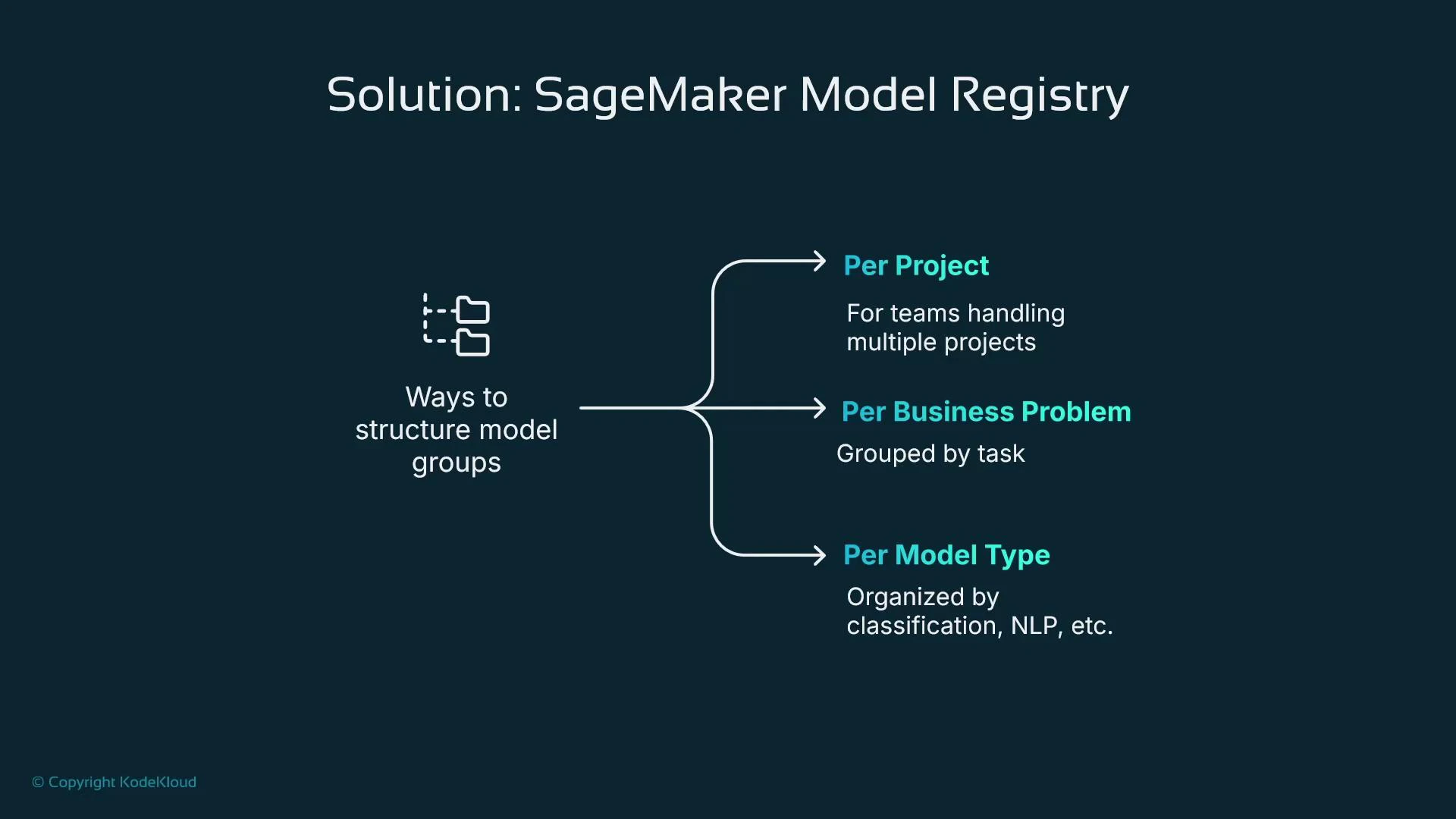 Solution: SageMaker Model Registry

Ways to structure model groups

Per Project

For teams handling multiple projects

Per Business Problem

Grouped by task

Per Model Type

Organized by classification, NLP, etc.

© Copyright KodeKloud